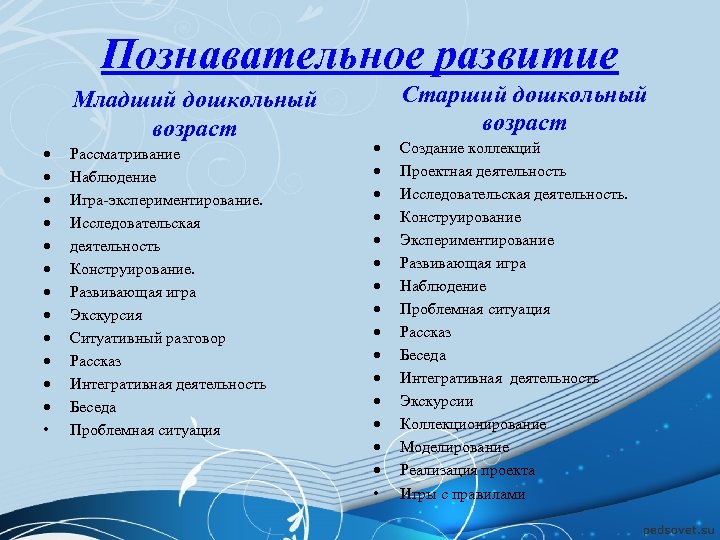 Познавательное развитие

Младший дошкольный возраст

- Рассматривание
- Наблюдение
- Игра-экспериментирование.
- Исследовательская
- деятельность
- Конструирование.
- Развивающая игра
- Экскурсия
- Ситуативный разговор
- Рассказ
- Интегративная деятельность
- Беседа
- Проблемная ситуация

Старший дошкольный возраст

- Создание коллекций
- Проектная деятельность
- Исследовательская деятельность.
- Конструирование
- Экспериментирование
- Развивающая игра
- Наблюдение
- Проблемная ситуация
- Рассказ
- Беседа
- Интегративная деятельность
- Экскурсии
- Коллекционирование
- Моделирование
- Реализация проекта
- Игры с правилами

pedsovet.su